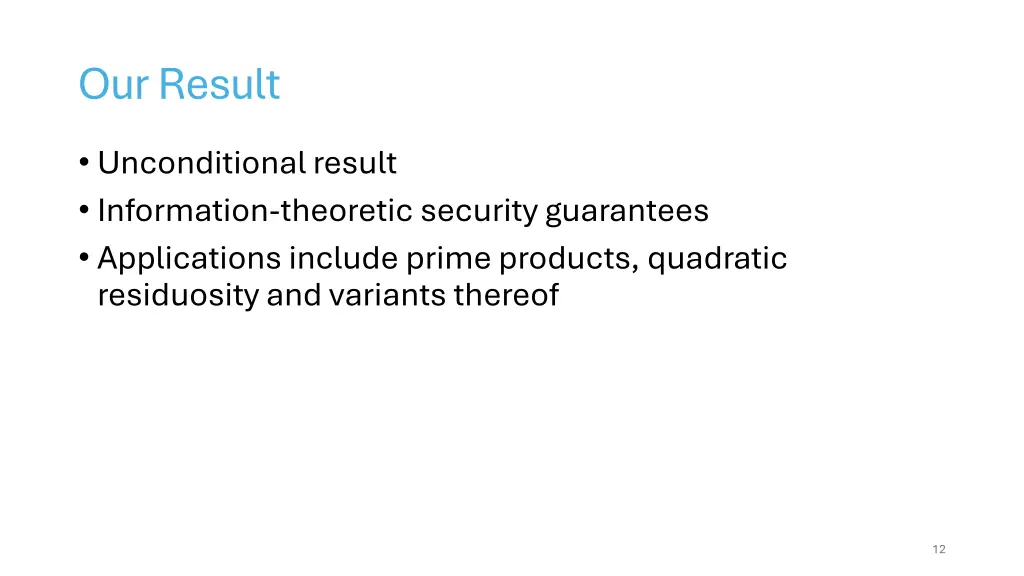 Our Result

• Unconditional result
• Information-theoretic security guarantees
• Applications include prime products, quadratic residuosity and variants thereof

12